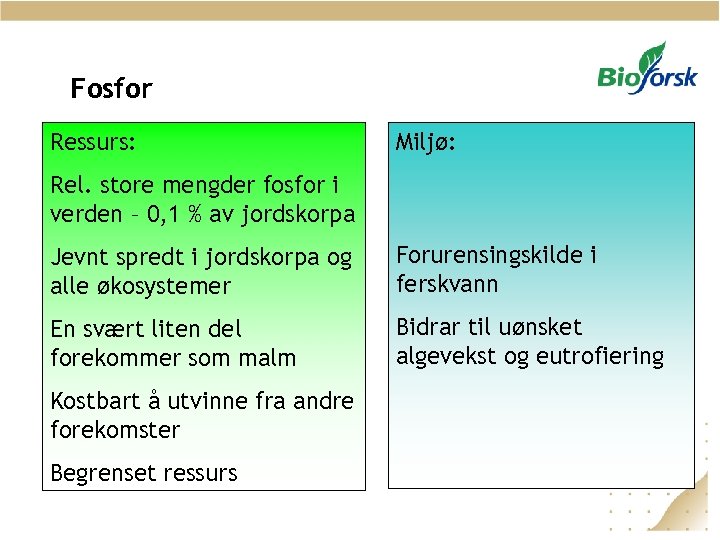 Fosfor

Bioforsk

Ressurs:

Rel. store mengder fosfor i verden – 0,1 % av jordskorpa

Jevnt spredt i jordskorpa og alle økosystemer

En svært liten del forekommer som malm

Kostbart å utvinne fra andre forekomster

Begrenset ressurs

Miljø:

Forurensingskilde i ferskvann

Bidrar til uønsket algevekst og eutrofiering